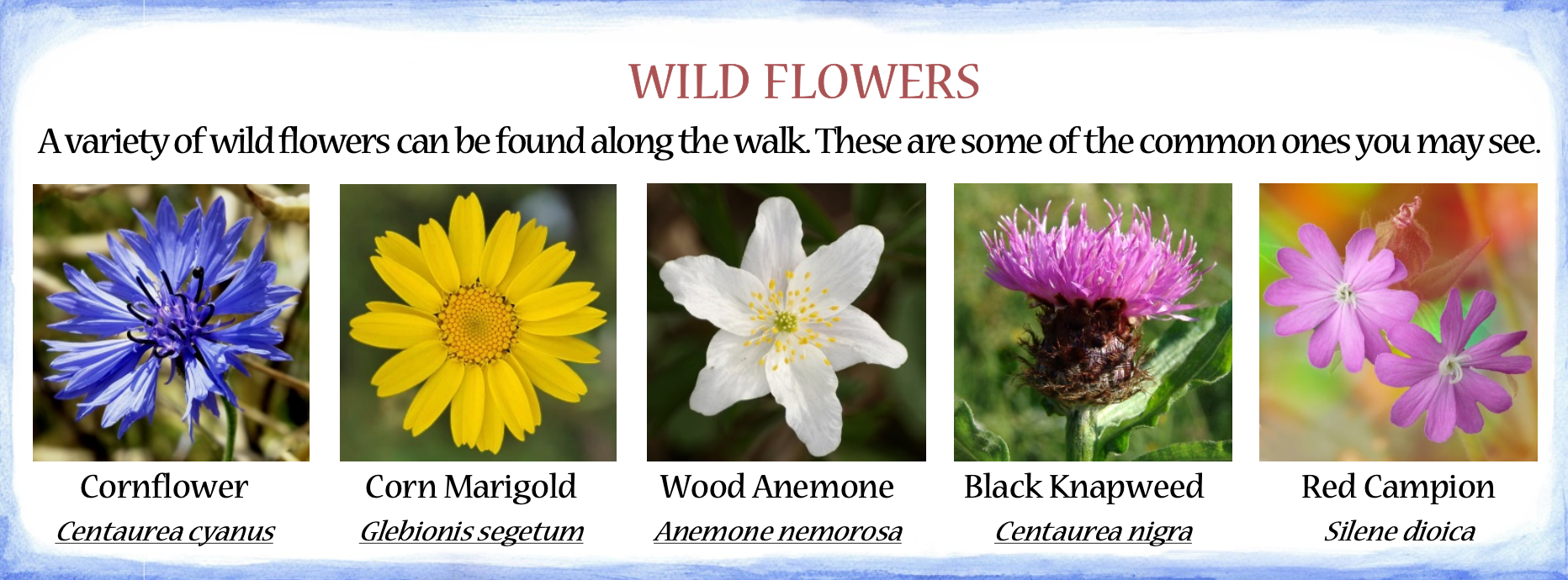 WILD FLOWERS

A variety of wild flowers can be found along the walk. These are some of the common ones you may see.

Cornflower
Centaurea cyanus

Corn Marigold
Glebionis segetum

Wood Anemone
Anemone nemorosa

Black Knapweed
Centaurea nigra

Red Campion
Silene dioica